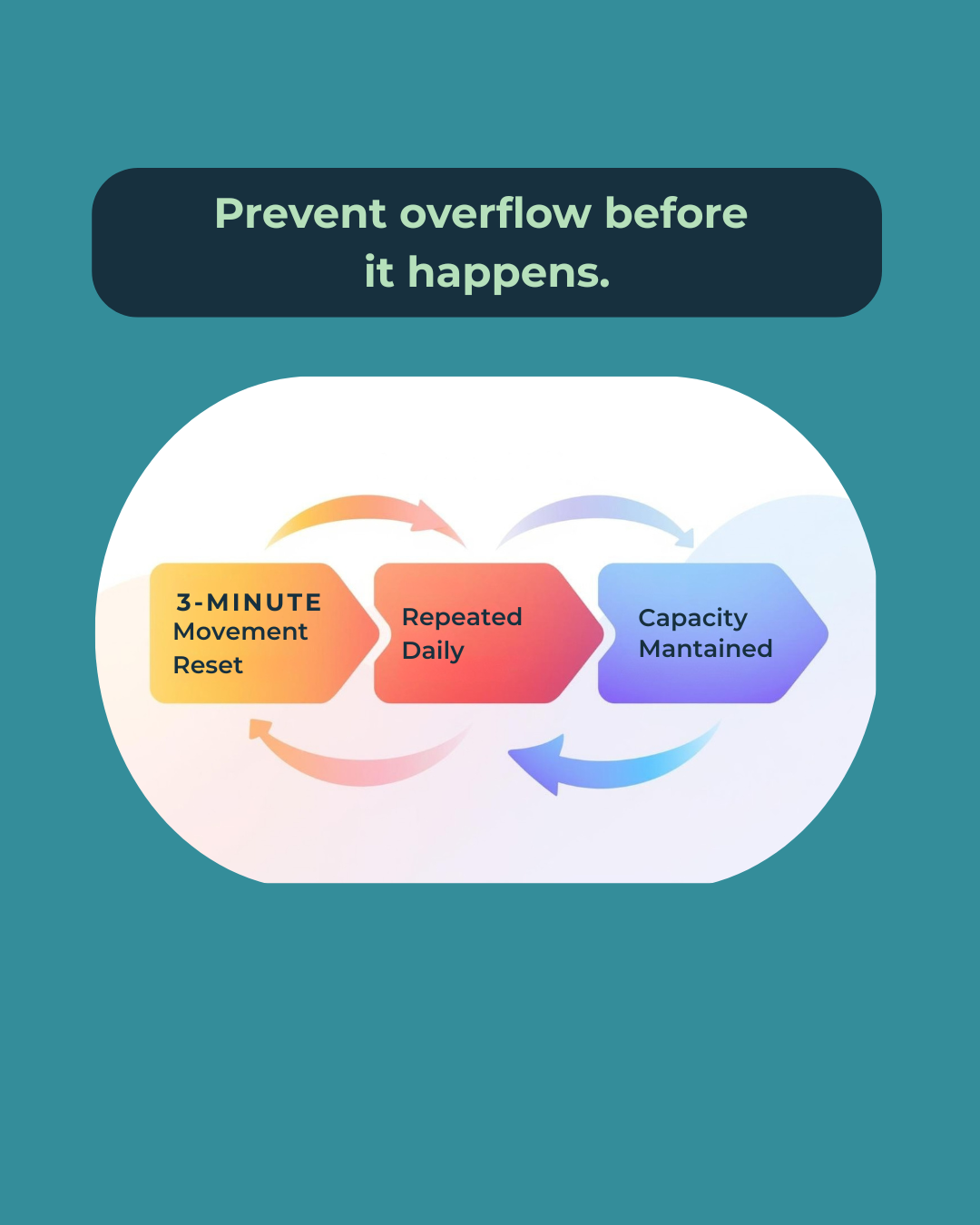 Prevent overflow before it happens.

3-MINUTE Movement Reset

Repeated Daily

Capacity Mantained